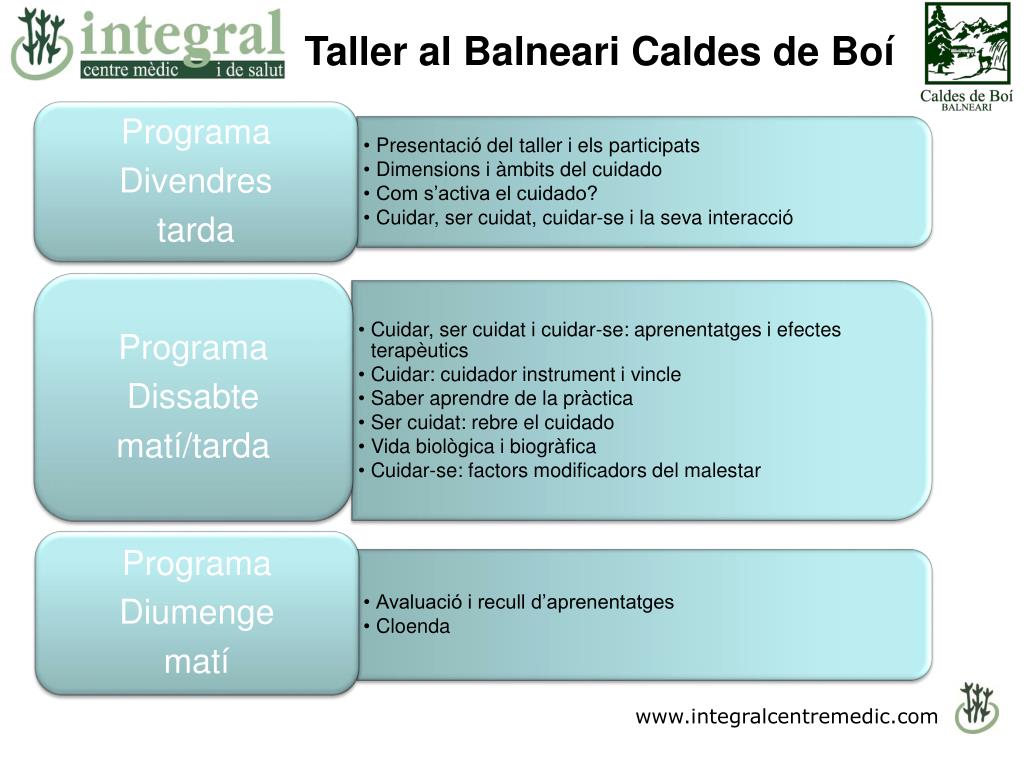 integral
centre mèdic i de salut

Taller al Balneari Caldes de Boí

Caldes de Boí
BALNEARI

Programa
Divendres
tarda

• Presentació del taller i els participats
• Dimensions i àmbits del cuidado
• Com s'activa el cuidado?
• Cuidar, ser cuidat, cuidar-se i la seva interacció

Programa
Dissabte
matí/tarda

• Cuidar, ser cuidat i cuidar-se: aprenentatges i efectes terapèutics
• Cuidar: cuidador instrument i vincle
• Saber aprendre de la pràctica
• Ser cuidat: rebre el cuidado
• Vida biològica i biogràfica
• Cuidar-se: factors modificadors del malestar

Programa
Diumenge
matí

• Avaluació i recull d'aprenentatges
• Cloenda

www.integralcentremedic.com